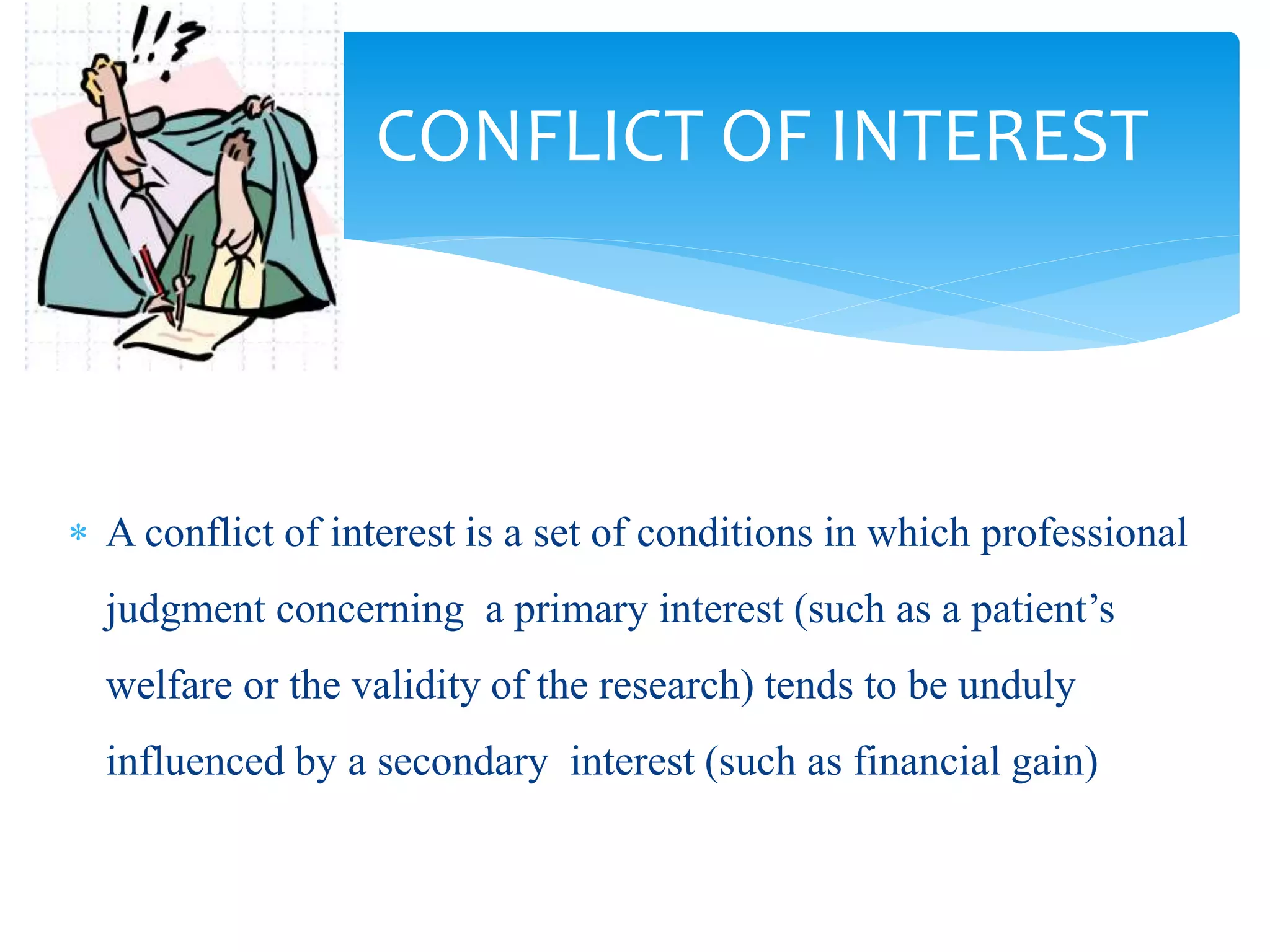 !!?

CONFLICT OF INTEREST

* A conflict of interest is a set of conditions in which professional judgment concerning a primary interest (such as a patient's welfare or the validity of the research) tends to be unduly influenced by a secondary interest (such as financial gain)